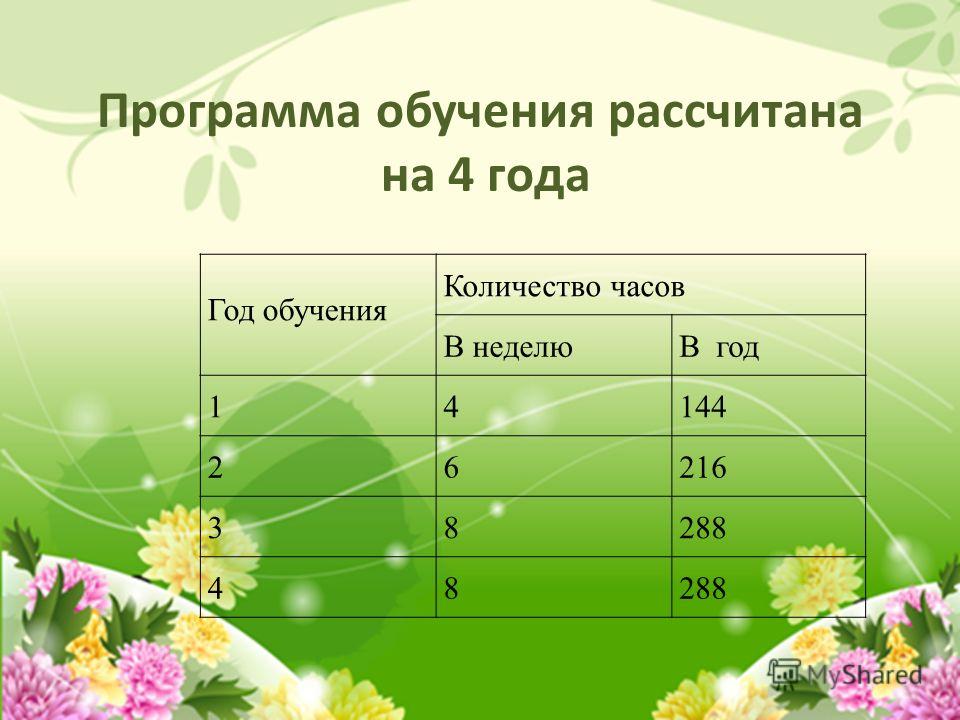 Программа обучения рассчитана на 4 года

| Год обучения | Количество часов | |
|---|---|---|
| | В неделю | В год |
| 1 | 4 | 144 |
| 2 | 6 | 216 |
| 3 | 8 | 288 |
| 4 | 8 | 288 |

MyShared